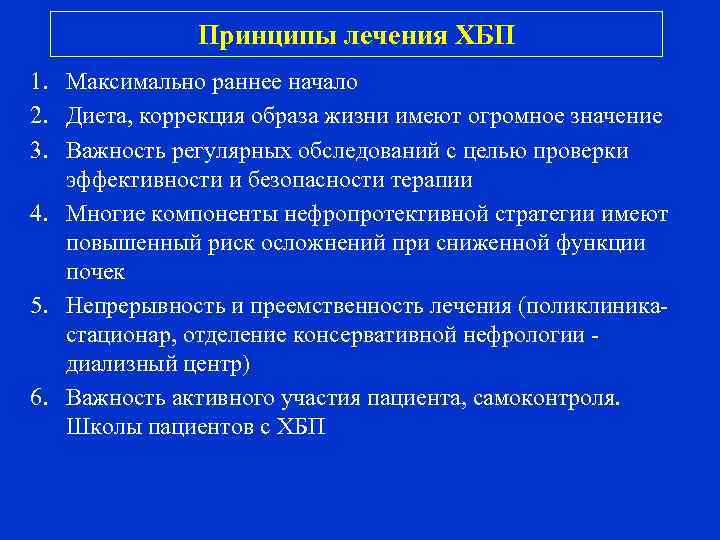 Принципы лечения ХБП

1. Максимально раннее начало
2. Диета, коррекция образа жизни имеют огромное значение
3. Важность регулярных обследований с целью проверки эффективности и безопасности терапии
4. Многие компоненты нефропротективной стратегии имеют повышенный риск осложнений при сниженной функции почек
5. Непрерывность и преемственность лечения (поликлиника-стационар, отделение консервативной нефрологии - диализный центр)
6. Важность активного участия пациента, самоконтроля. Школы пациентов с ХБП